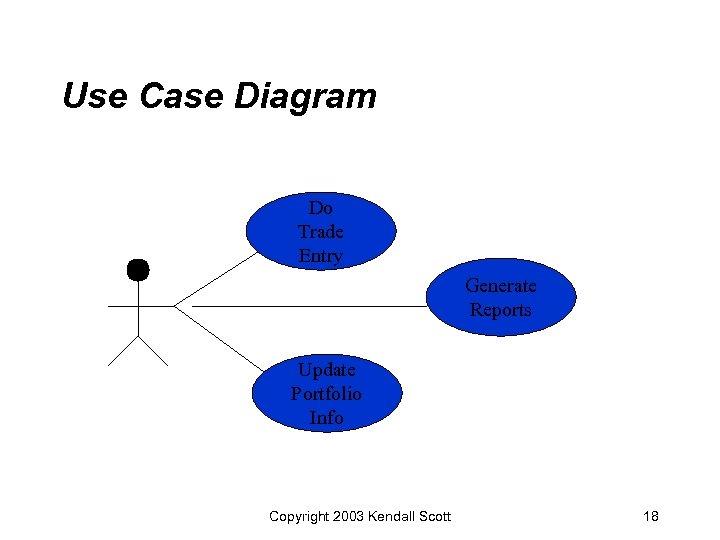 Use Case Diagram

Do Trade Entry

Generate Reports

Update Portfolio Info

Copyright 2003 Kendall Scott

18